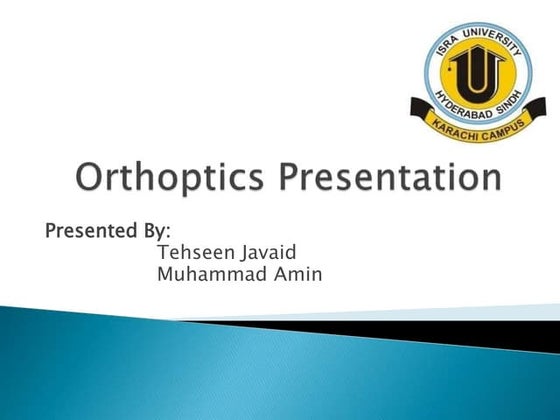 ISRA UNIVERSITY
HYDERABAD SINDH
KARACHI CAMPUS

Orthoptics Presentation

Presented By:
Tehseen Javaid
Muhammad Amin